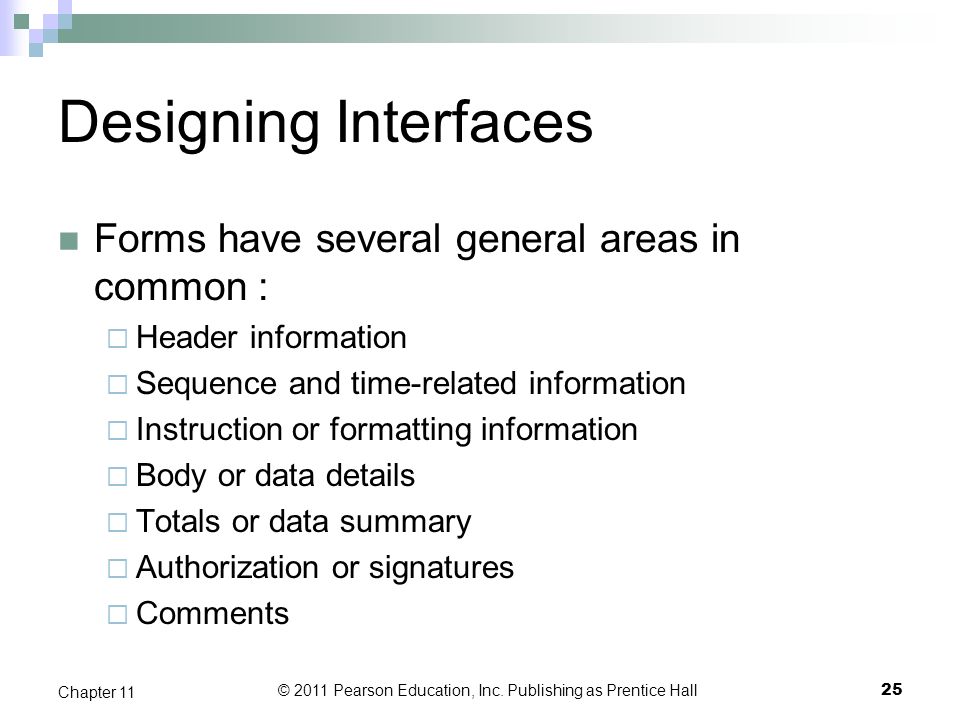 Designing Interfaces

Forms have several general areas in common :

Header information

Sequence and time-related information

Instruction or formatting information

Body or data details

Totals or data summary

Authorization or signatures

Comments

Chapter 11

© 2011 Pearson Education, Inc. Publishing as Prentice Hall

25